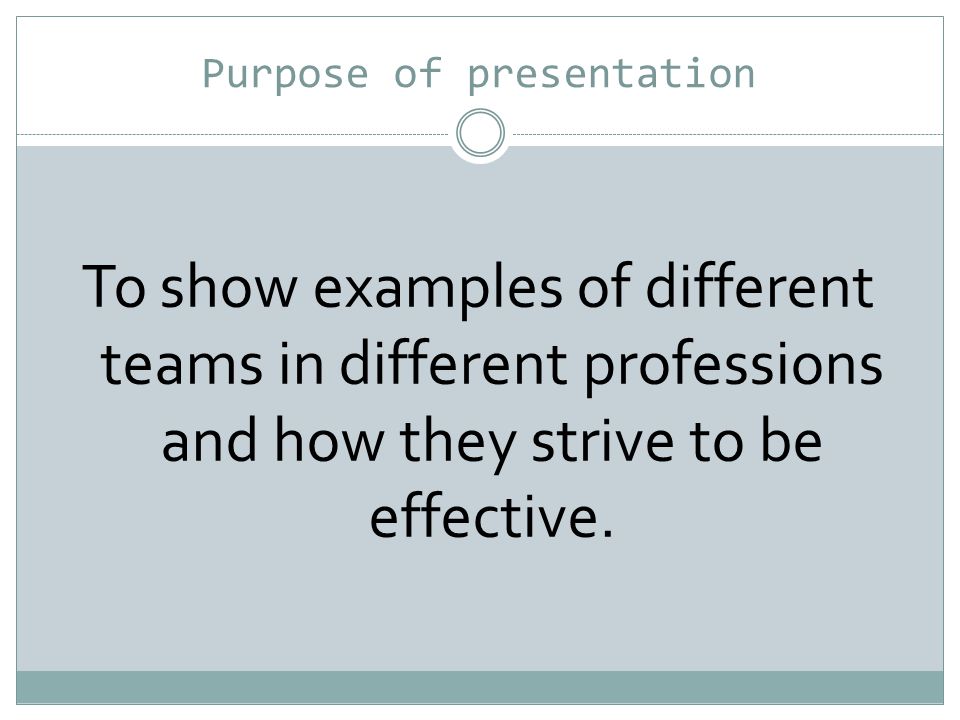 Purpose of presentation

To show examples of different teams in different professions and how they strive to be effective.